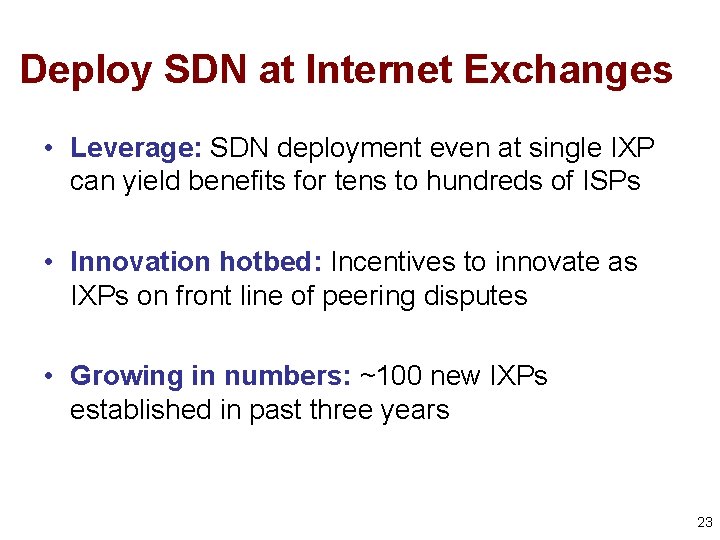 Deploy SDN at Internet Exchanges

• Leverage: SDN deployment even at single IXP can yield benefits for tens to hundreds of ISPs

• Innovation hotbed: Incentives to innovate as IXPs on front line of peering disputes

• Growing in numbers: ~100 new IXPs established in past three years

23